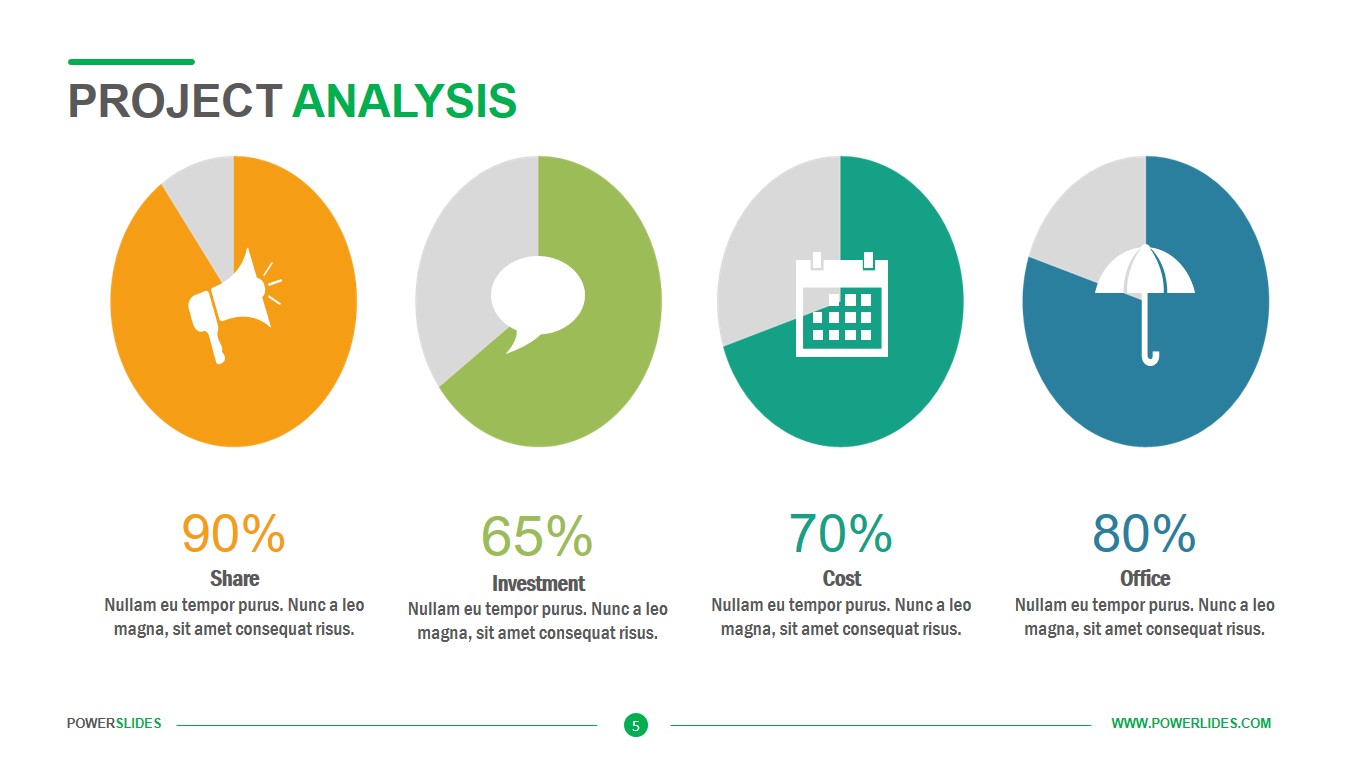 PROJECT ANALYSIS

90%
Share
Nullam eu tempor purus. Nunc a leo magna, sit amet consequat risus.

65%
Investment
Nullam eu tempor purus. Nunc a leo magna, sit amet consequat risus.

70%
Cost
Nullam eu tempor purus. Nunc a leo magna, sit amet consequat risus.

80%
Office
Nullam eu tempor purus. Nunc a leo magna, sit amet consequat risus.

POWERSLIDES
5
WWW.POWERLIDES.COM